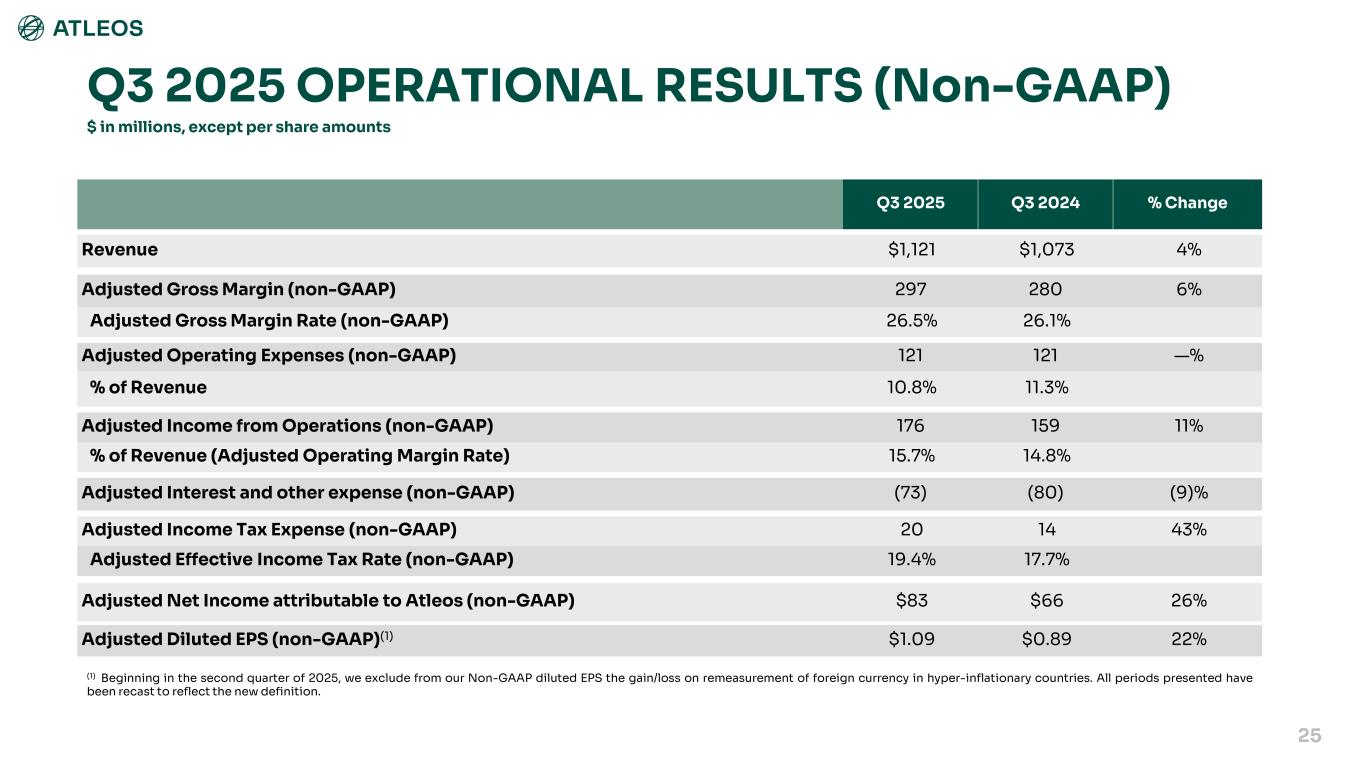 ATLEOS

Q3 2025 OPERATIONAL RESULTS (Non-GAAP)

$ in millions, except per share amounts

| | Q3 2025 | Q3 2024 | % Change |
|---|---|---|---|
| Revenue | $1,121 | $1,073 | 4% |
| Adjusted Gross Margin (non-GAAP) | 297 | 280 | 6% |
| Adjusted Gross Margin Rate (non-GAAP) | 26.5% | 26.1% | |
| Adjusted Operating Expenses (non-GAAP) | 121 | 121 | —% |
| % of Revenue | 10.8% | 11.3% | |
| Adjusted Income from Operations (non-GAAP) | 176 | 159 | 11% |
| % of Revenue (Adjusted Operating Margin Rate) | 15.7% | 14.8% | |
| Adjusted Interest and other expense (non-GAAP) | (73) | (80) | (9)% |
| Adjusted Income Tax Expense (non-GAAP) | 20 | 14 | 43% |
| Adjusted Effective Income Tax Rate (non-GAAP) | 19.4% | 17.7% | |
| Adjusted Net Income attributable to Atleos (non-GAAP) | $83 | $66 | 26% |
| Adjusted Diluted EPS (non-GAAP)$^{(1)}$ | $1.09 | $0.89 | 22% |

$^{(1)}$ Beginning in the second quarter of 2025, we exclude from our Non-GAAP diluted EPS the gain/loss on remeasurement of foreign currency in hyper-inflationary countries. All periods presented have been recast to reflect the new definition.

25